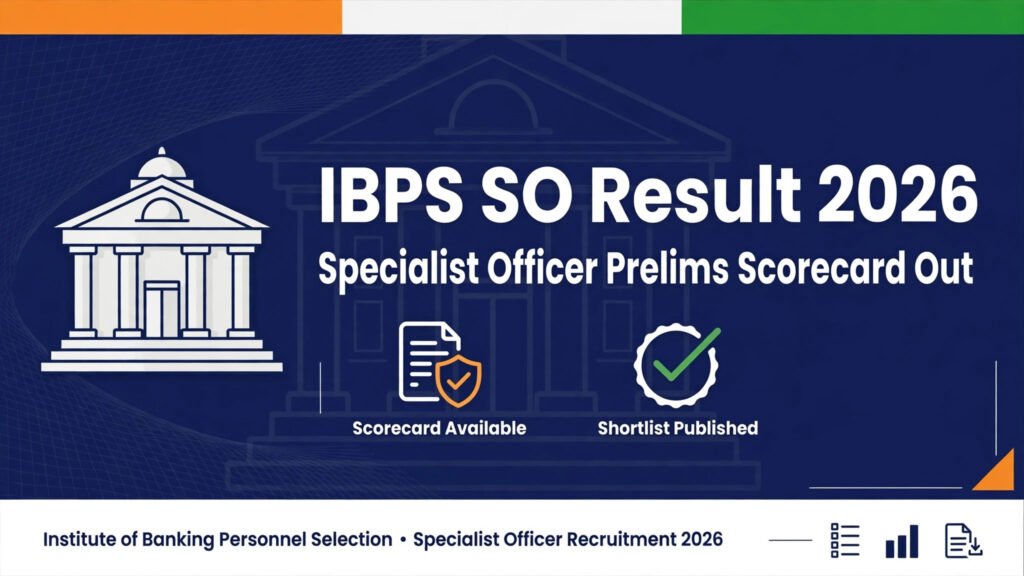 IBPS SO Result 2026

Specialist Officer Prelims Scorecard Out

Scorecard Available

Shortlist Published

Institute of Banking Personnel Selection • Specialist Officer Recruitment 2026